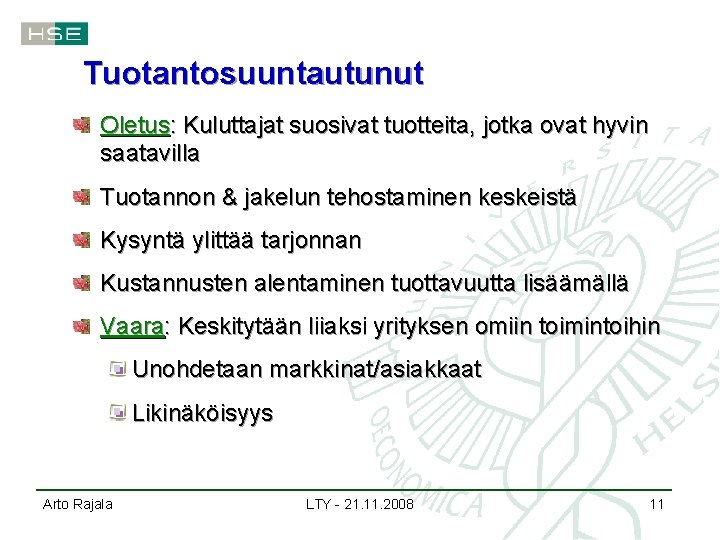 HSE

Tuotantosuuntautunut

Oletus: Kuluttajat suosivat tuotteita, jotka ovat hyvin saatavilla

Tuotannon & jakelun tehostaminen keskeistä

Kysyntä ylittää tarjonnan

Kustannusten alentaminen tuottavuutta lisäämällä

Vaara: Keskitytään liiaksi yrityksen omiin toimintoihin

Unohdetaan markkinat/asiakkaat

Likinäköisyys

Arto Rajala
LTY - 21.11.2008
11